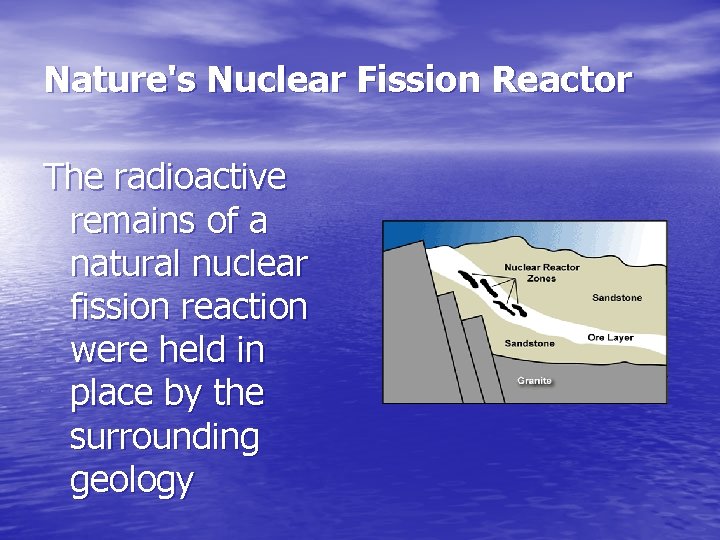 Nature's Nuclear Fission Reactor

The radioactive remains of a natural nuclear fission reaction were held in place by the surrounding geology

Nuclear Reactor Zones
Sandstone
Ore Layer
Sandstone
Granite